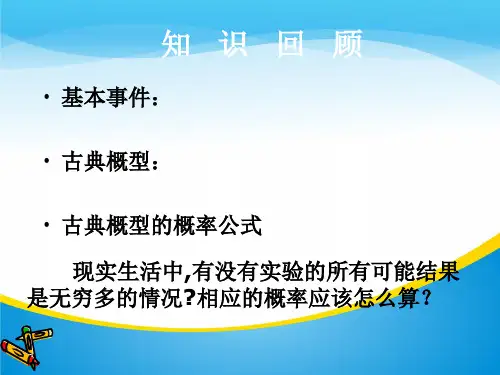 知 识 回 顾

· 基本事件：

· 古典概型：

· 古典概型的概率公式

现实生活中,有没有实验的所有可能结果是无穷多的情况?相应的概率应该怎么算？